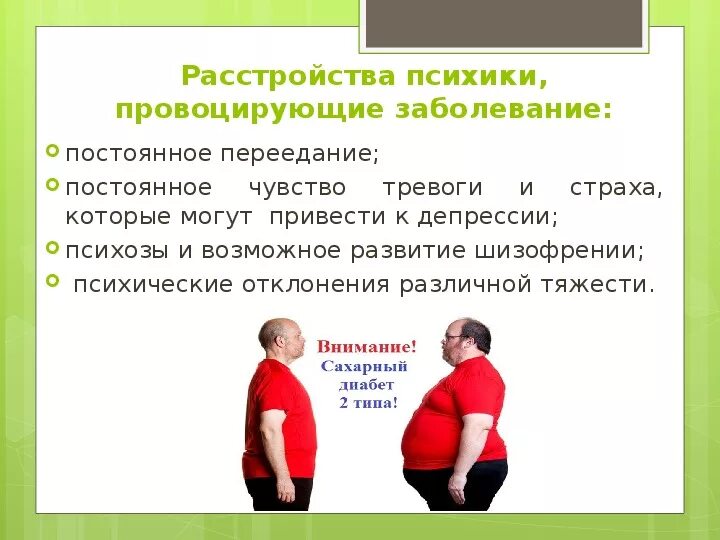 Расстройства психики, провоцирующие заболевание:

постоянное переедание;

постоянное чувство тревоги и страха, которые могут привести к депрессии;

психозы и возможное развитие шизофрении;

психические отклонения различной тяжести.

Внимание! Сахарный диабет 2 типа!